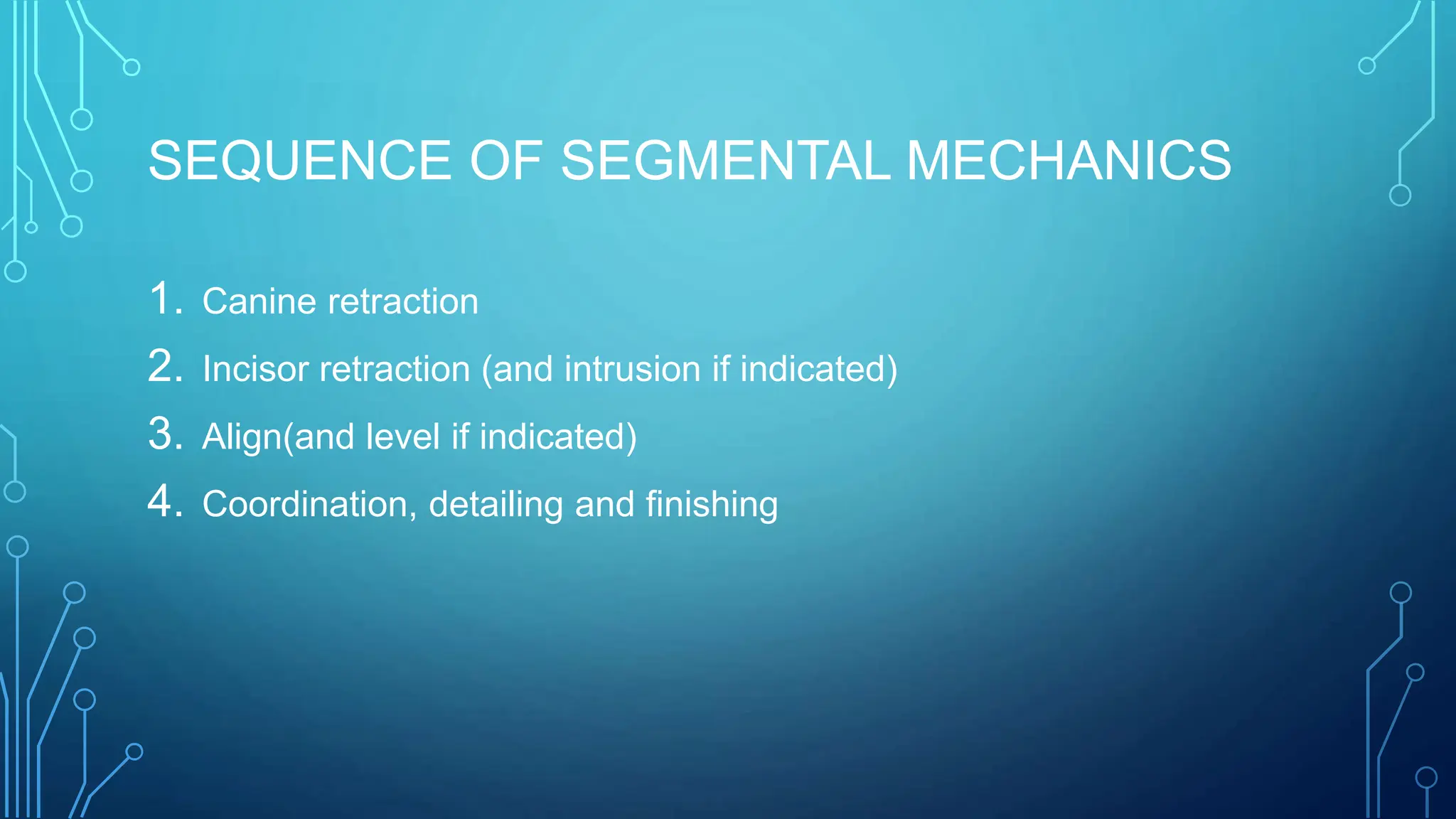 SEQUENCE OF SEGMENTAL MECHANICS

1. Canine retraction
2. Incisor retraction (and intrusion if indicated)
3. Align(and level if indicated)
4. Coordination, detailing and finishing